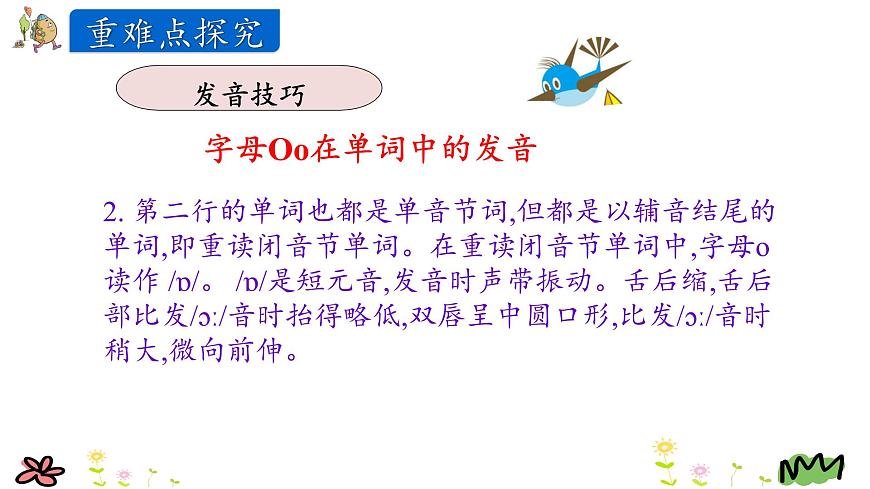 重难点探究

发音技巧

字母Oo在单词中的发音

2. 第二行的单词也都是单音节词,但都是以辅音结尾的单词,即重读闭音节单词。在重读闭音节单词中,字母o读作 /ɒ/。 /ɒ/是短元音,发音时声带振动。舌后缩,舌后部比发/ɔ:/音时抬得略低,双唇呈中圆口形,比发/ɔ:/音时稍大,微向前伸。